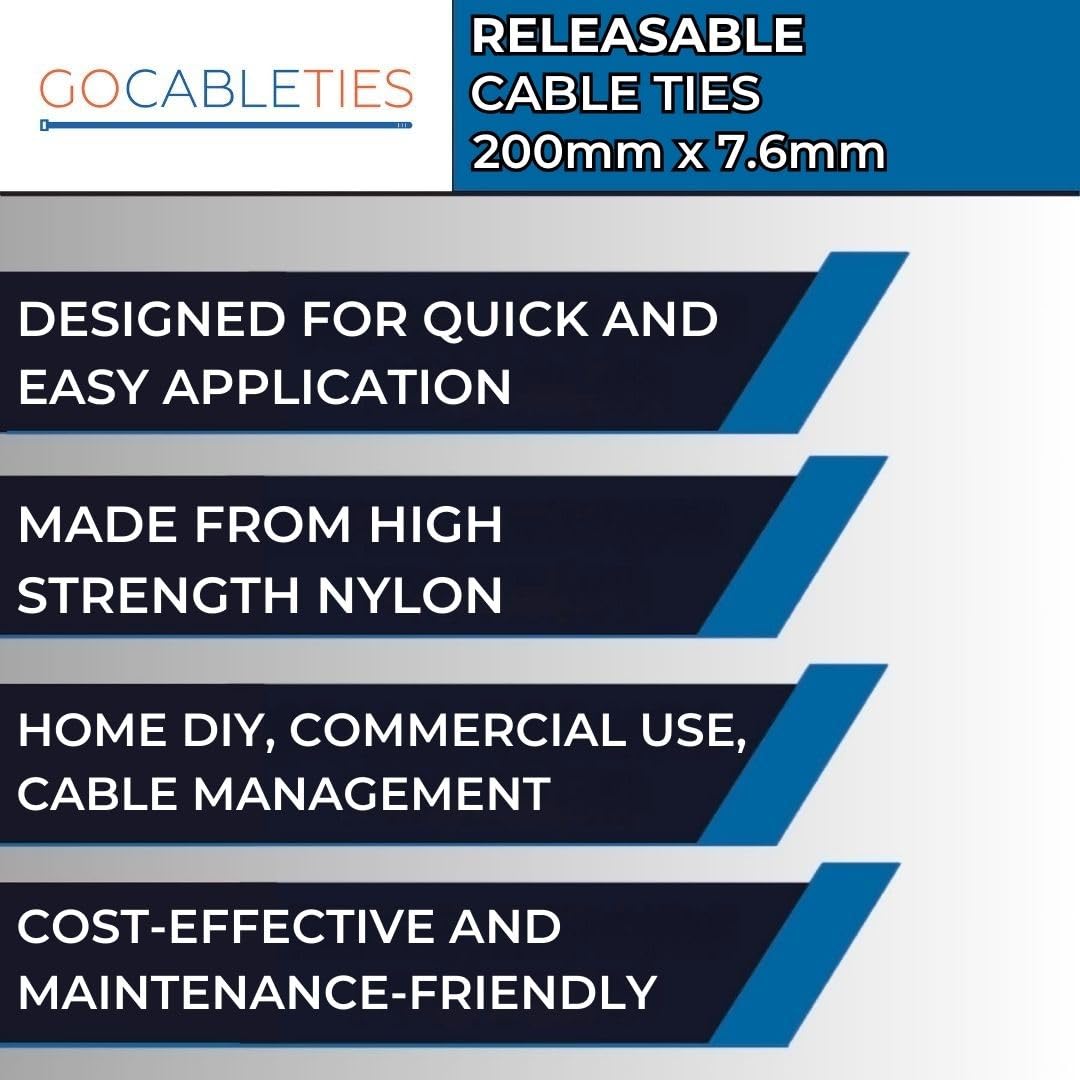 GOCABLETIES

RELEASABLE CABLE TIES 200mm x 7.6mm

DESIGNED FOR QUICK AND EASY APPLICATION

MADE FROM HIGH STRENGTH NYLON

HOME DIY, COMMERCIAL USE, CABLE MANAGEMENT

COST-EFFECTIVE AND MAINTENANCE-FRIENDLY